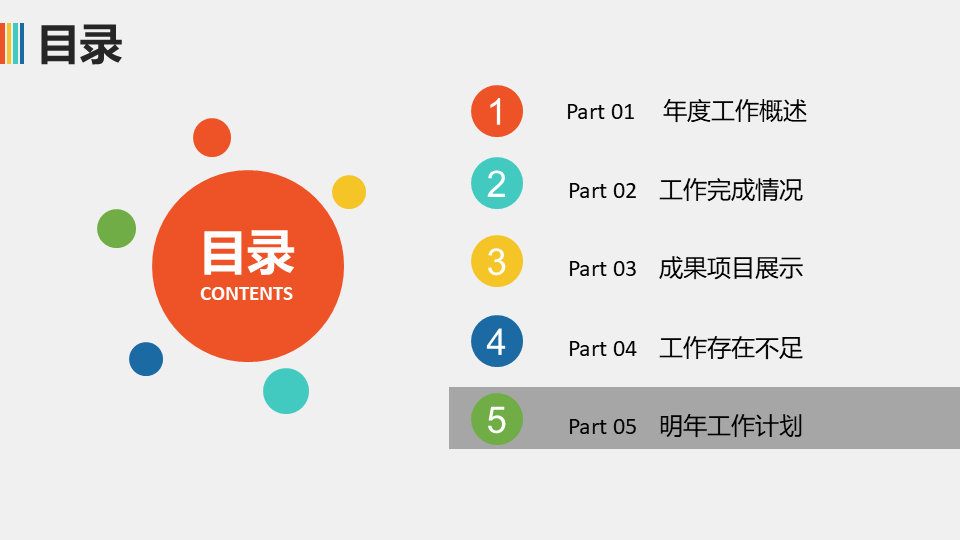 目录

目录
CONTENTS

1 Part 01 年度工作概述

2 Part 02 工作完成情况

3 Part 03 成果项目展示

4 Part 04 工作存在不足

5 Part 05 明年工作计划